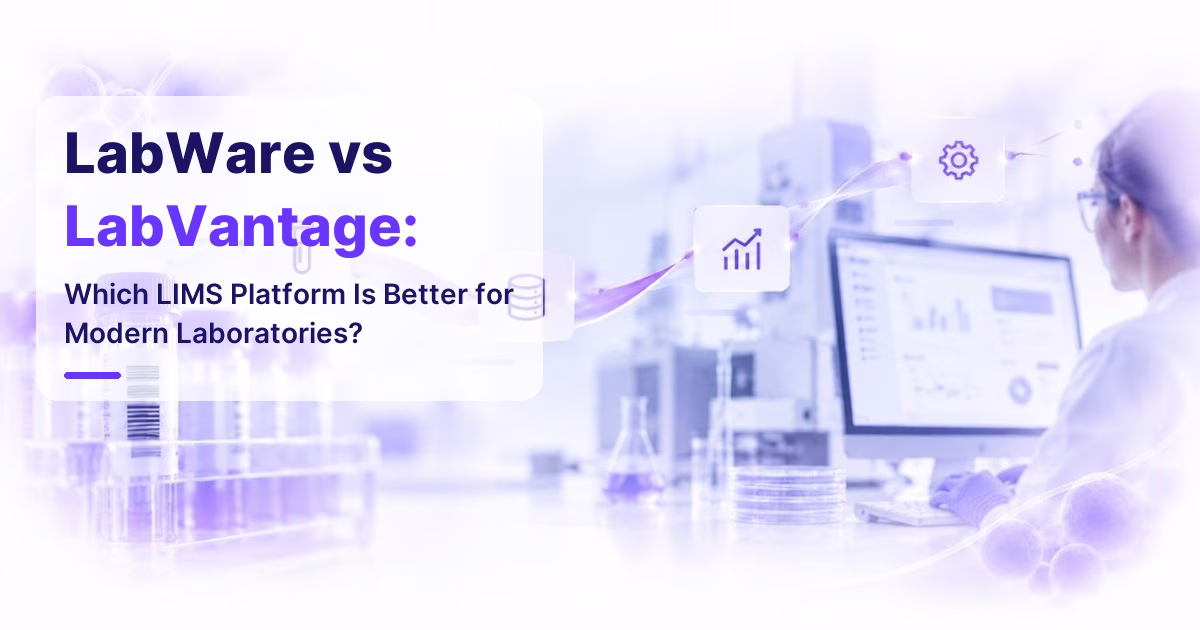 LabWare vs LabVantage:

Which LIMS Platform Is Better for Modern Laboratories?